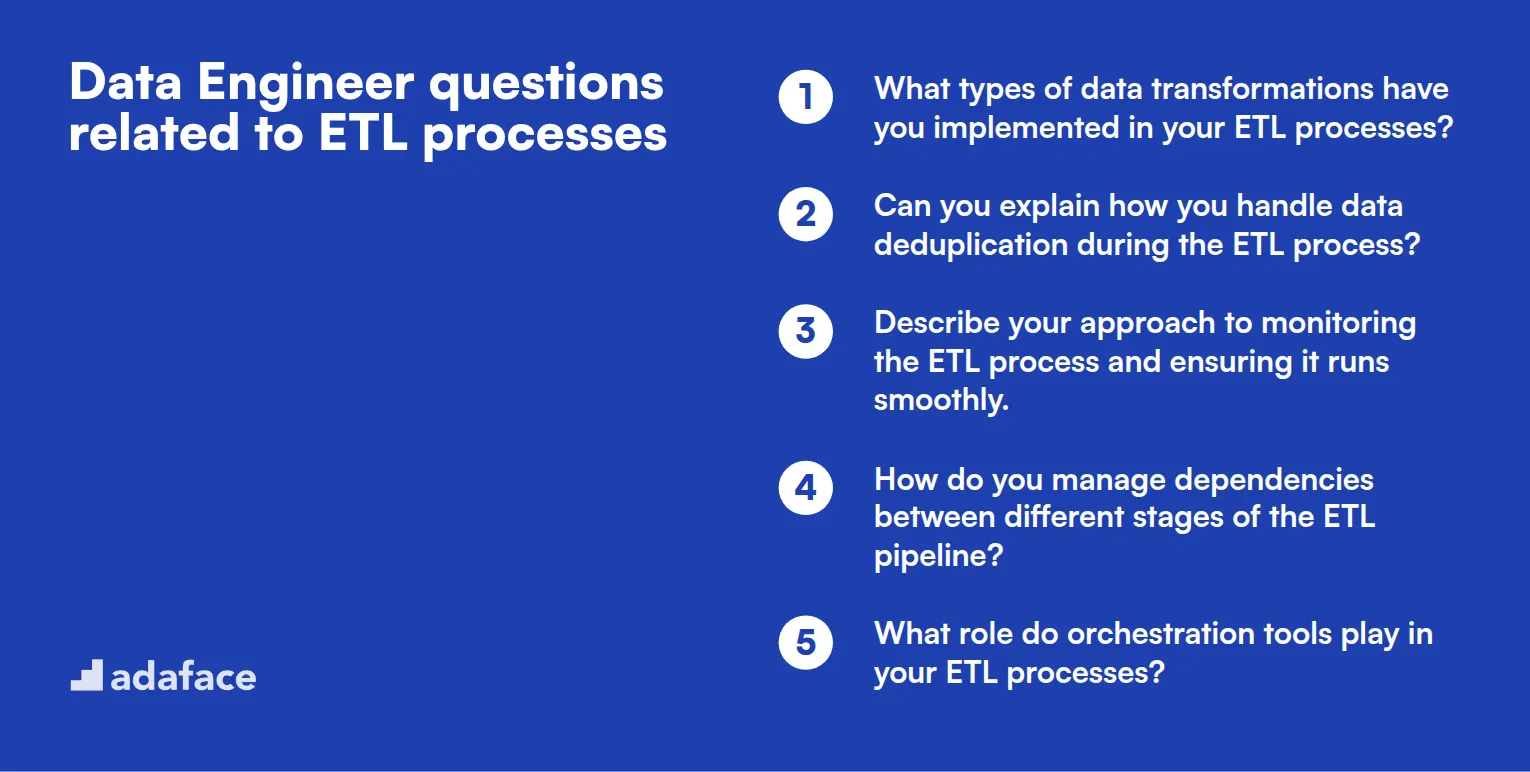 Data Engineer questions related to ETL processes

1 What types of data transformations have you implemented in your ETL processes?

2 Can you explain how you handle data deduplication during the ETL process?

3 Describe your approach to monitoring the ETL process and ensuring it runs smoothly.

4 How do you manage dependencies between different stages of the ETL pipeline?

5 What role do orchestration tools play in your ETL processes?

adaface